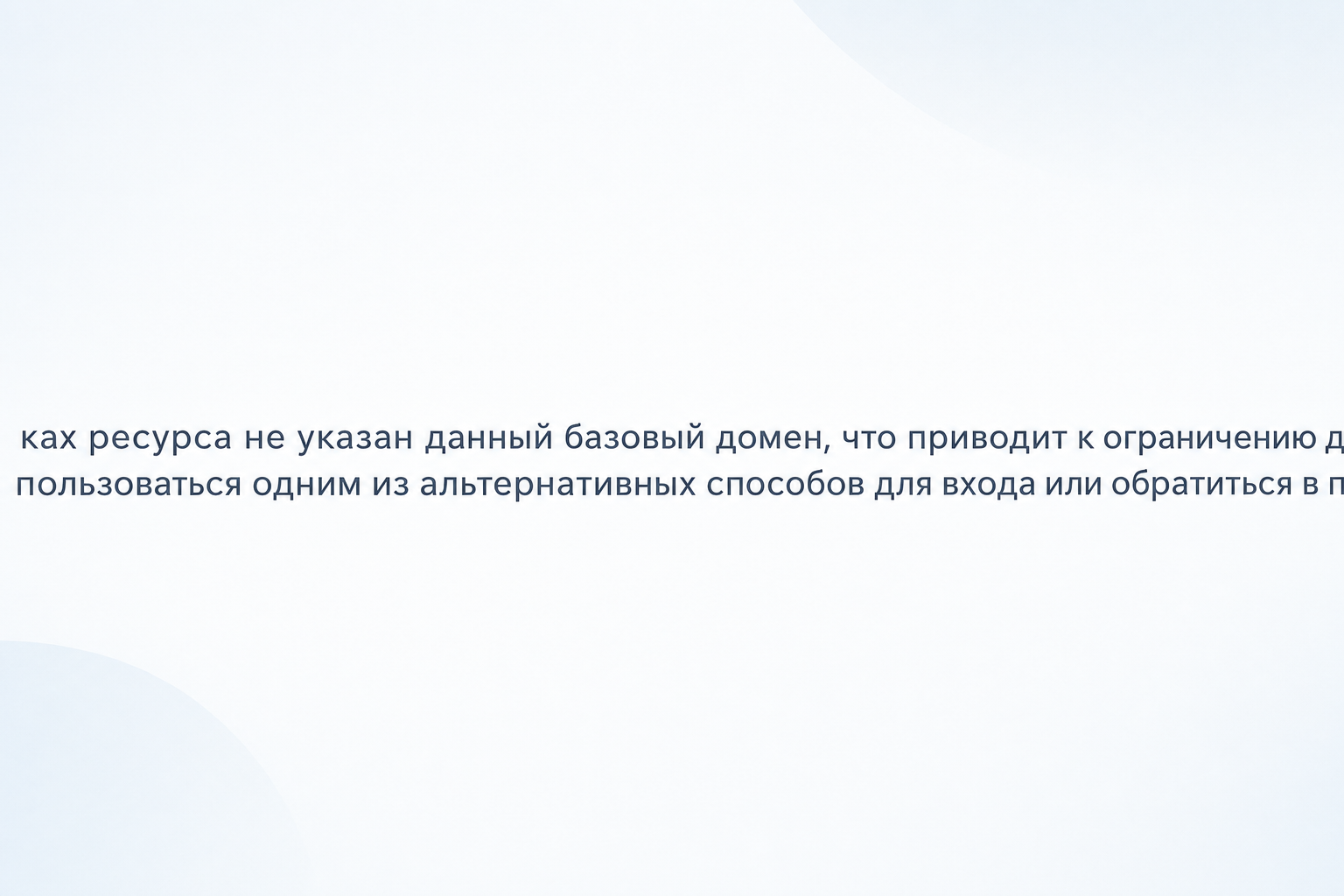 ках ресурса не указан данный базовый домен, что приводит к ограничению д
пользоваться одним из альтернативных способов для входа или обратиться в п